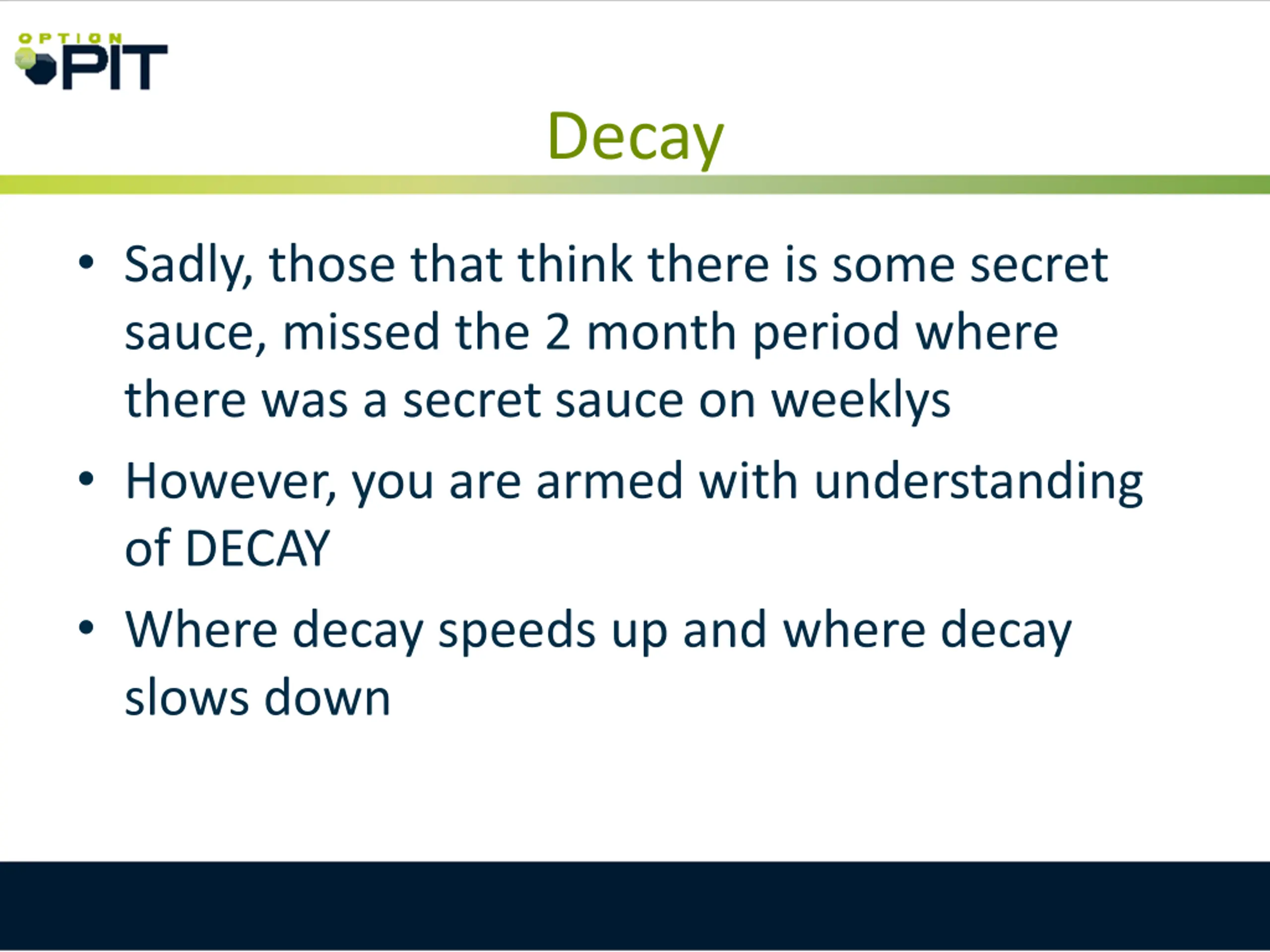 OPTION PIT

Decay

• Sadly, those that think there is some secret sauce, missed the 2 month period where there was a secret sauce on weeklys

• However, you are armed with understanding of DECAY

• Where decay speeds up and where decay slows down